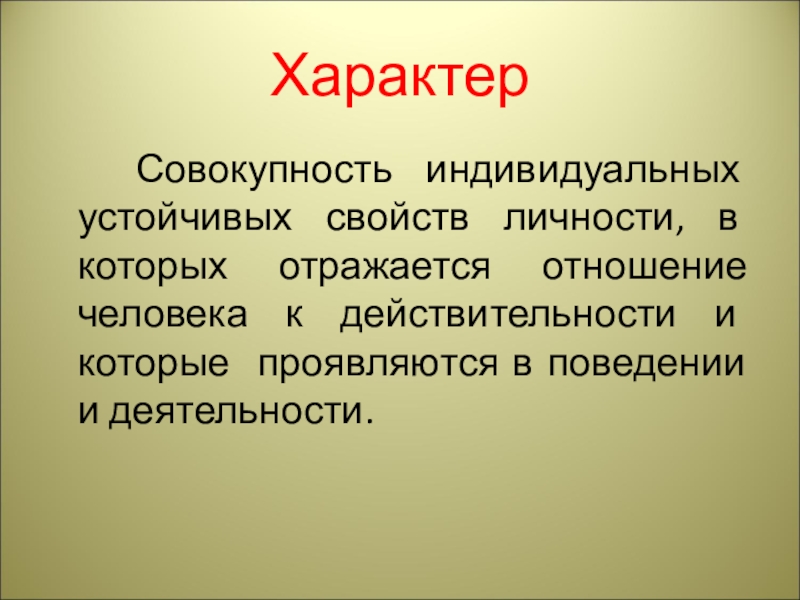 Характер

Совокупность индивидуальных устойчивых свойств личности, в которых отражается отношение человека к действительности и которые проявляются в поведении и деятельности.